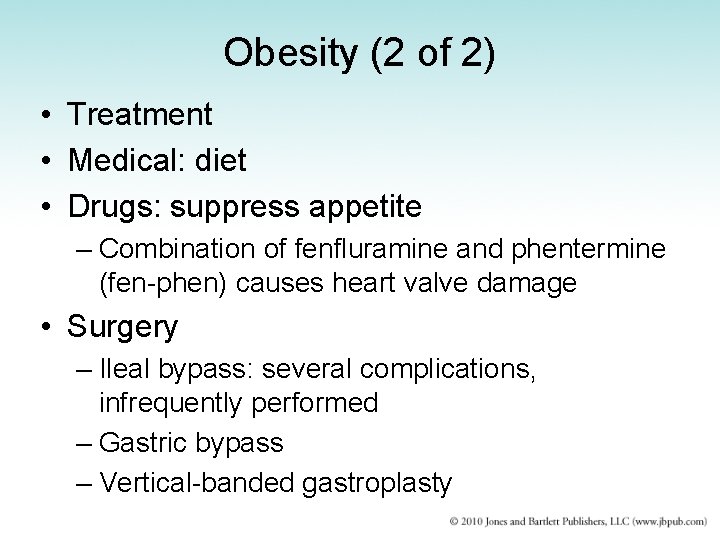 Obesity (2 of 2)

• Treatment
• Medical: diet
• Drugs: suppress appetite
– Combination of fenfluramine and phentermine (fen-phen) causes heart valve damage
• Surgery
– Ileal bypass: several complications, infrequently performed
– Gastric bypass
– Vertical-banded gastroplasty

© 2010 Jones and Bartlett Publishers, LLC (www.jbpub.com)